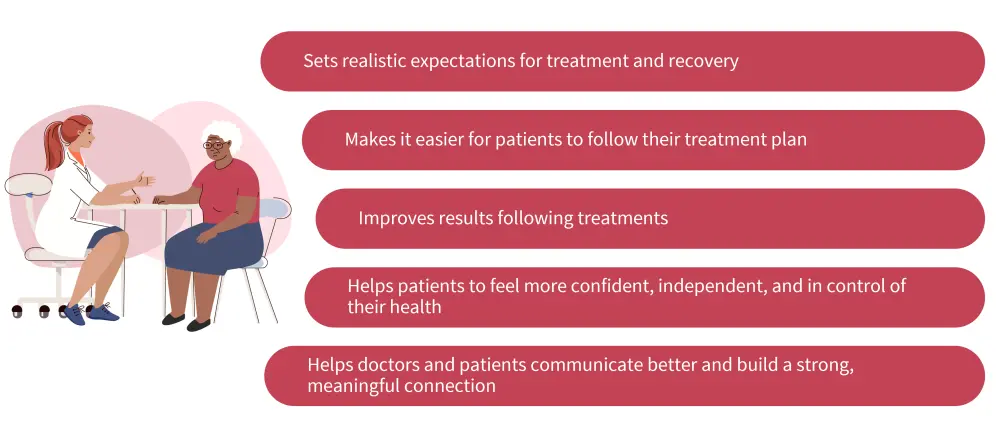 Sets realistic expectations for treatment and recovery

Makes it easier for patients to follow their treatment plan

Improves results following treatments

Helps patients to feel more confident, independent, and in control of their health

Helps doctors and patients communicate better and build a strong, meaningful connection